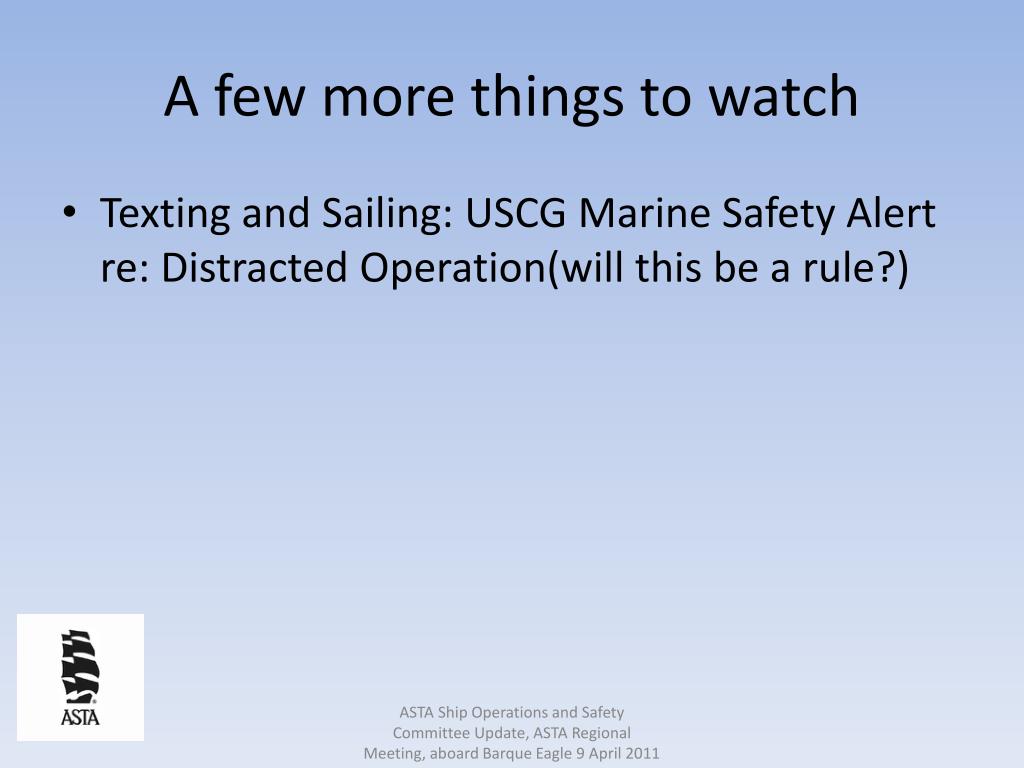 A few more things to watch

• Texting and Sailing: USCG Marine Safety Alert re: Distracted Operation(will this be a rule?)

ASTA

ASTA Ship Operations and Safety Committee Update, ASTA Regional Meeting, aboard Barque Eagle 9 April 2011